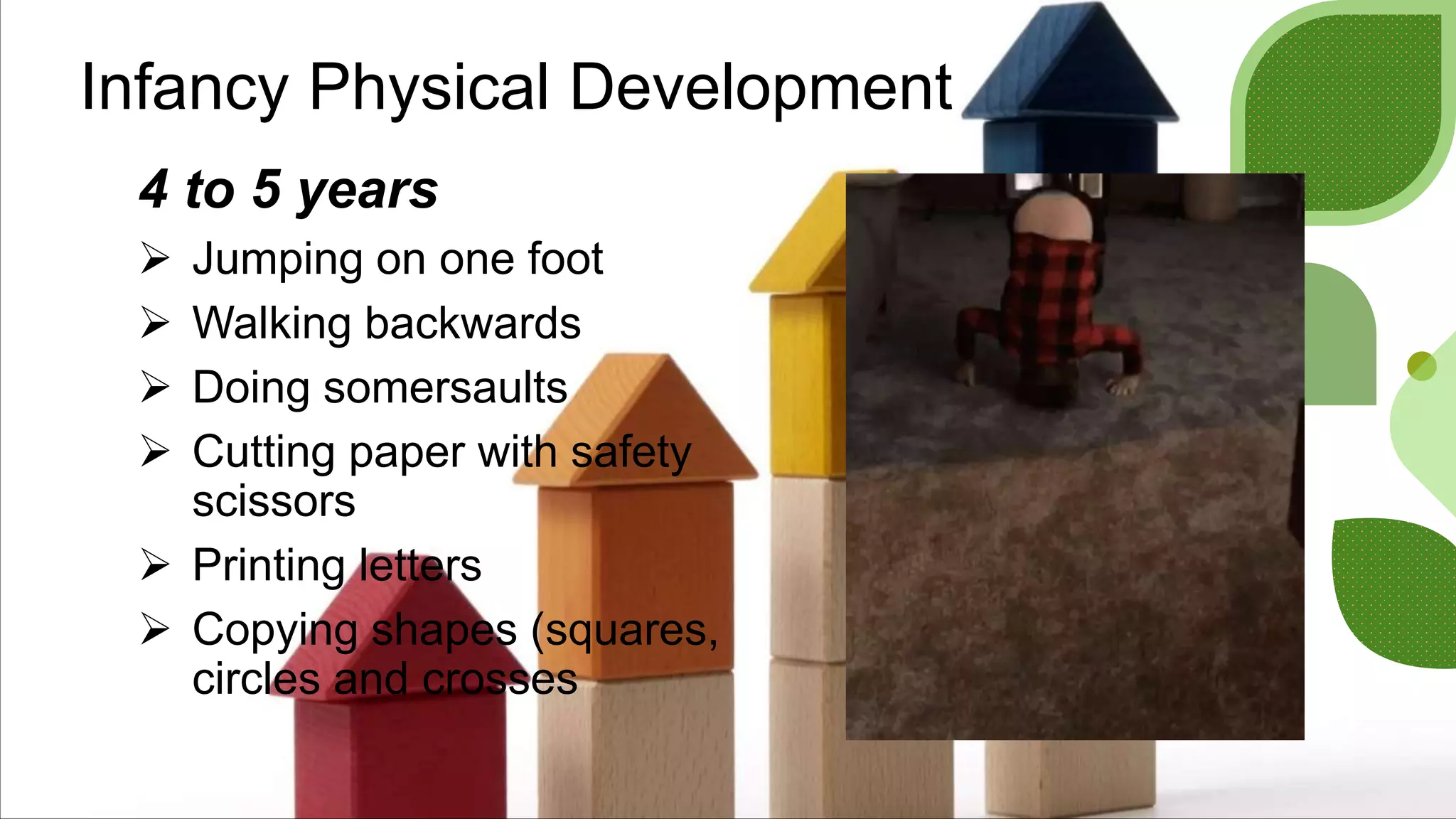 Infancy Physical Development

4 to 5 years

➢ Jumping on one foot
➢ Walking backwards
➢ Doing somersaults
➢ Cutting paper with safety scissors
➢ Printing letters
➢ Copying shapes (squares, circles and crosses